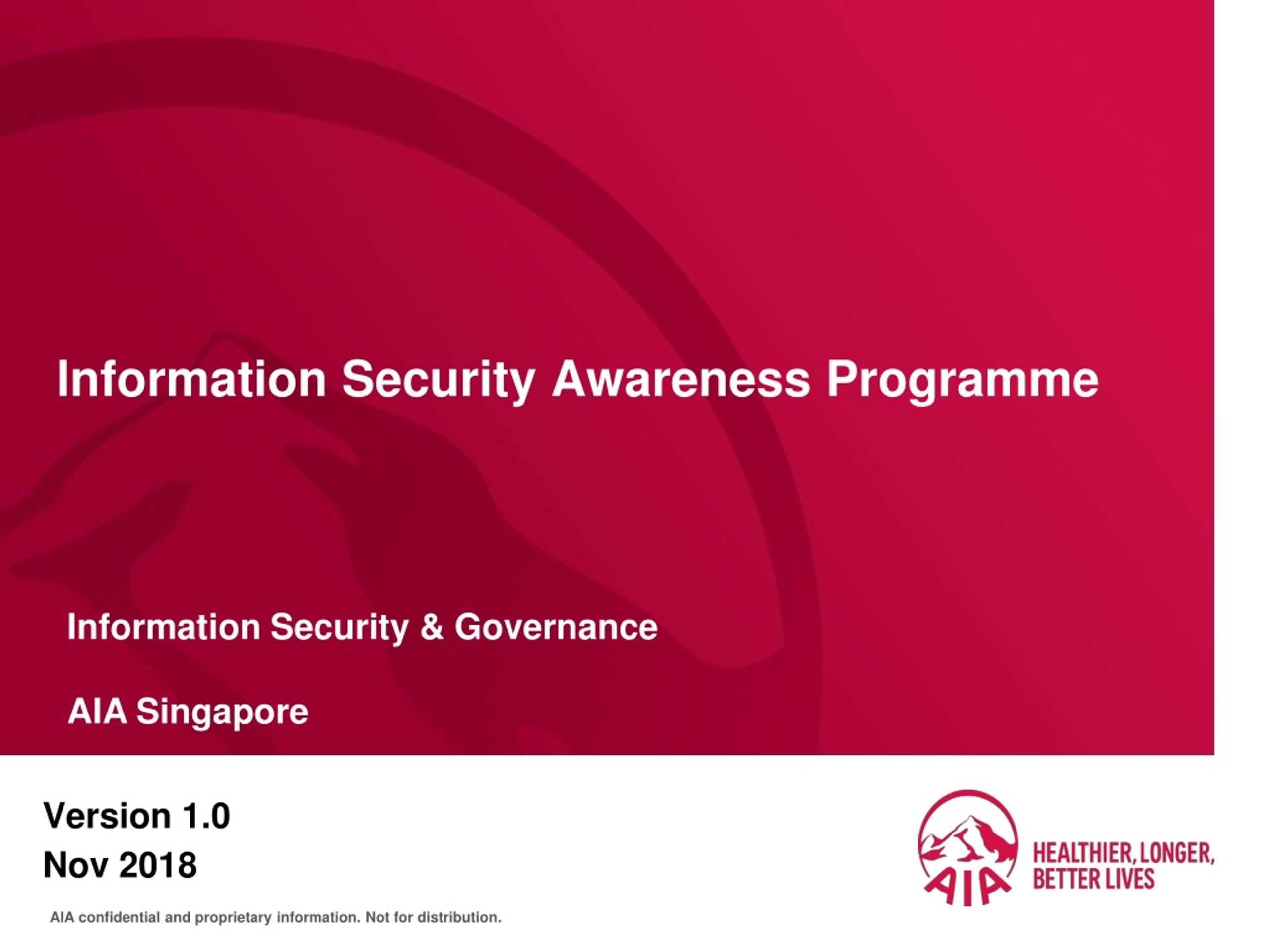 Information Security Awareness Programme

Information Security & Governance

AIA Singapore

Version 1.0
Nov 2018

AIA

HEALTHIER, LONGER, BETTER LIVES

AIA confidential and proprietary information. Not for distribution.